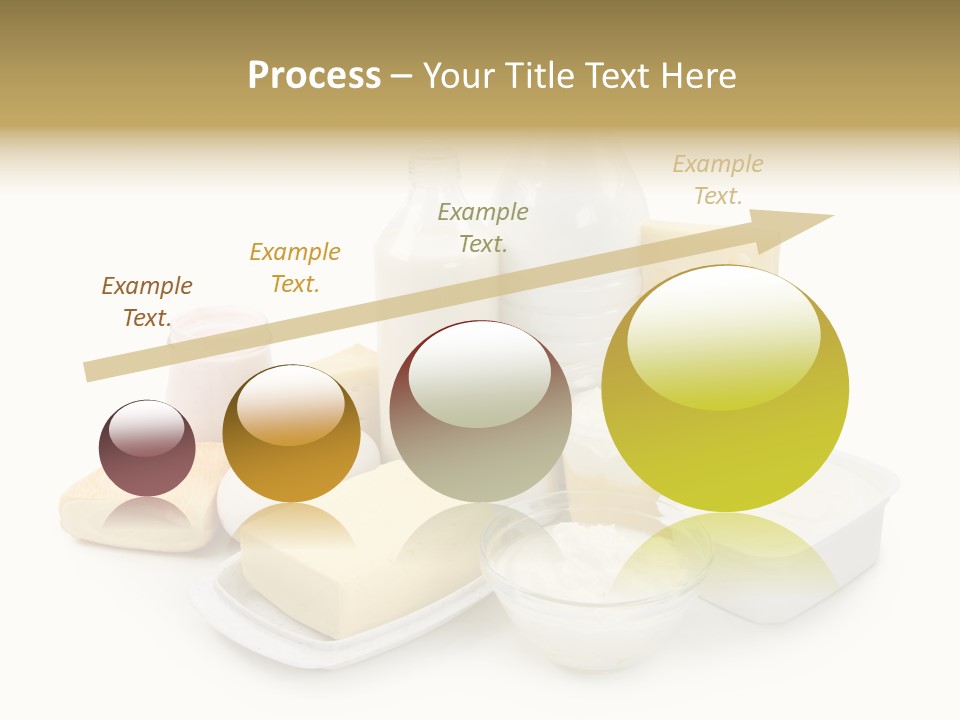 Process – Your Title Text Here

Example Text.

Example Text.

Example Text.

Example Text.